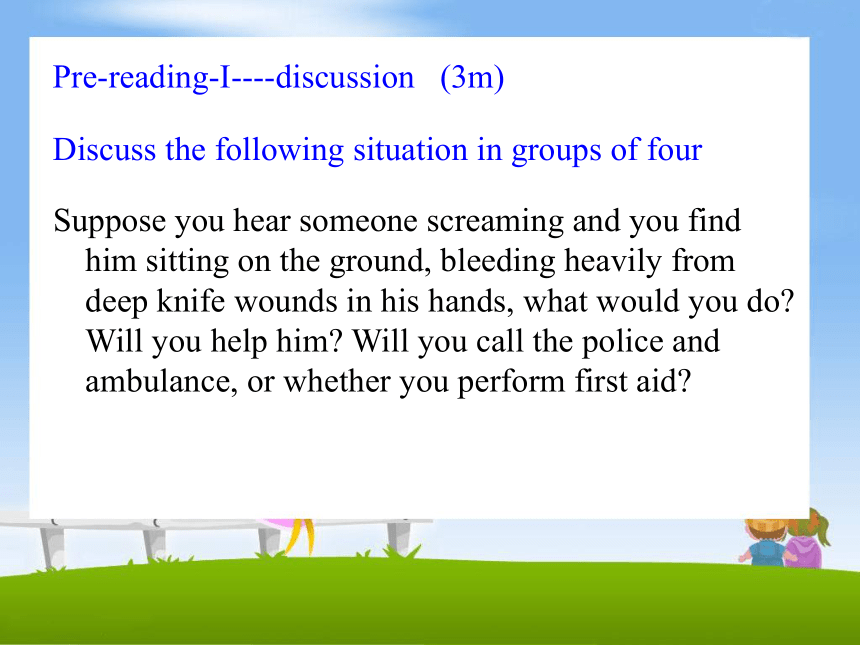 Pre-reading-I----discussion (3m)

Discuss the following situation in groups of four

Suppose you hear someone screaming and you find him sitting on the ground, bleeding heavily from deep knife wounds in his hands, what would you do? Will you help him? Will you call the police and ambulance, or whether you perform first aid?